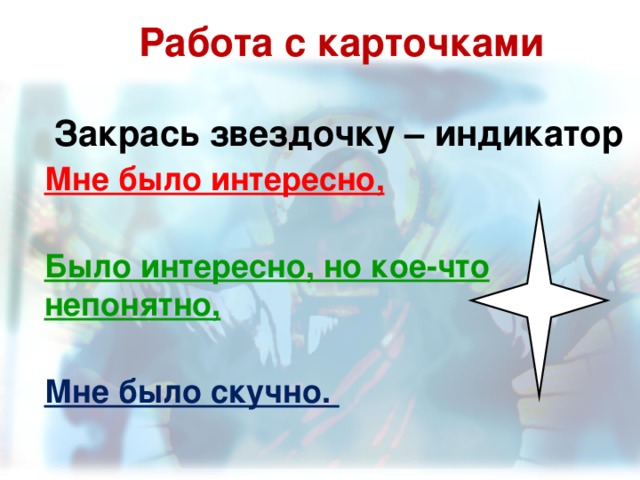 Работа с карточками

Закрась звездочку – индикатор

Мне было интересно,

Было интересно, но кое-что непонятно,

Мне было скучно.